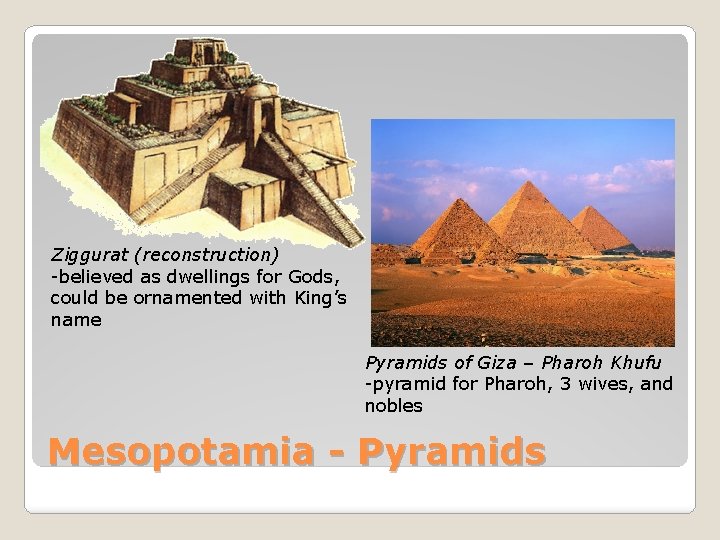 Ziggurat (reconstruction)
-believed as dwellings for Gods, could be ornamented with King's name

Pyramids of Giza – Pharoh Khufu
-pyramid for Pharoh, 3 wives, and nobles

Mesopotamia - Pyramids